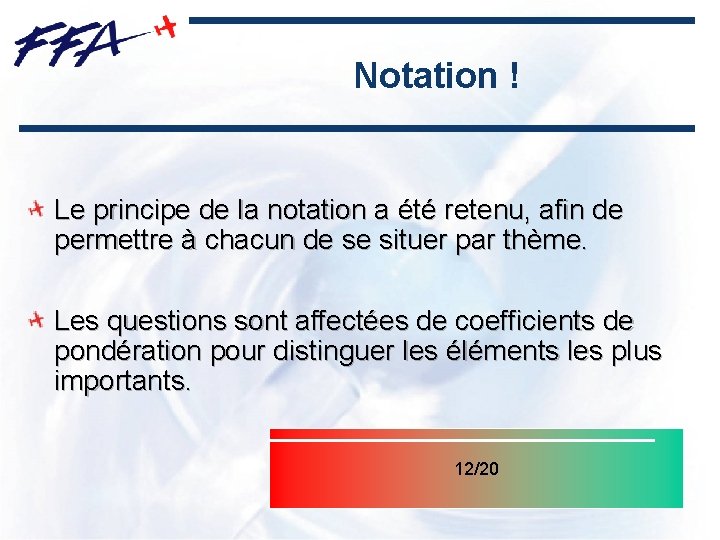 FFA

Notation !

Le principe de la notation a été retenu, afin de permettre à chacun de se situer par thème.

Les questions sont affectées de coefficients de pondération pour distinguer les éléments les plus importants.

12/20